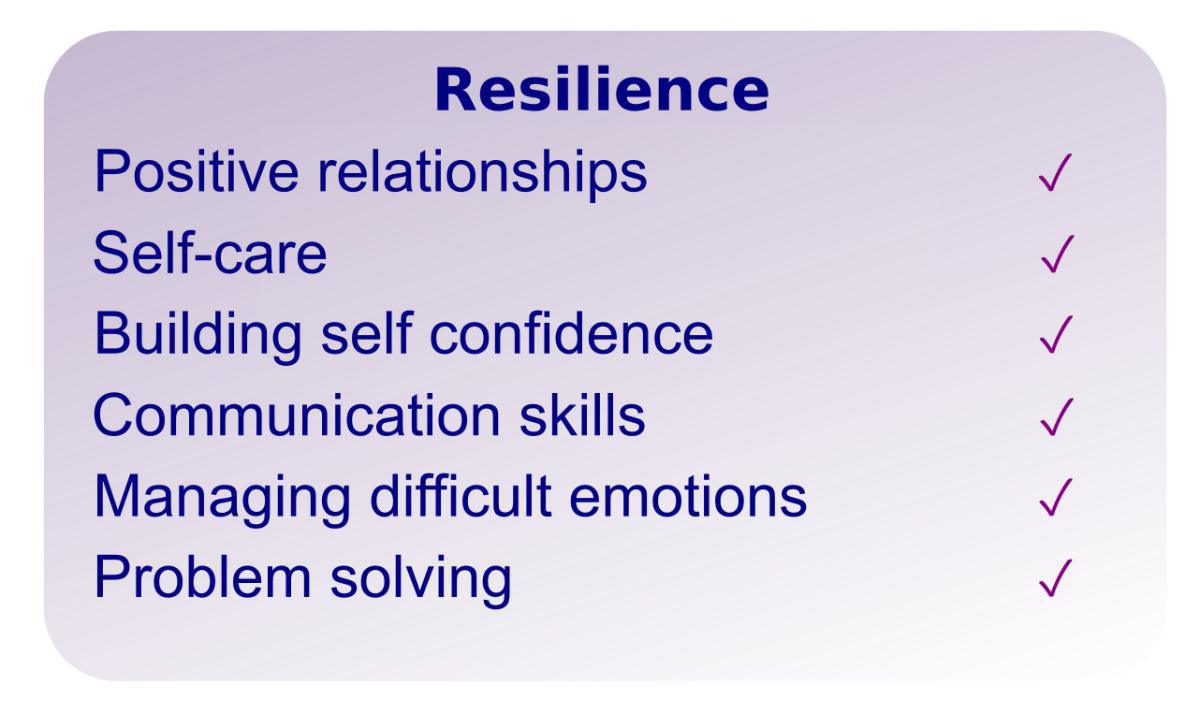 Resilience

Positive relationships ✓
Self-care ✓
Building self confidence ✓
Communication skills ✓
Managing difficult emotions ✓
Problem solving ✓